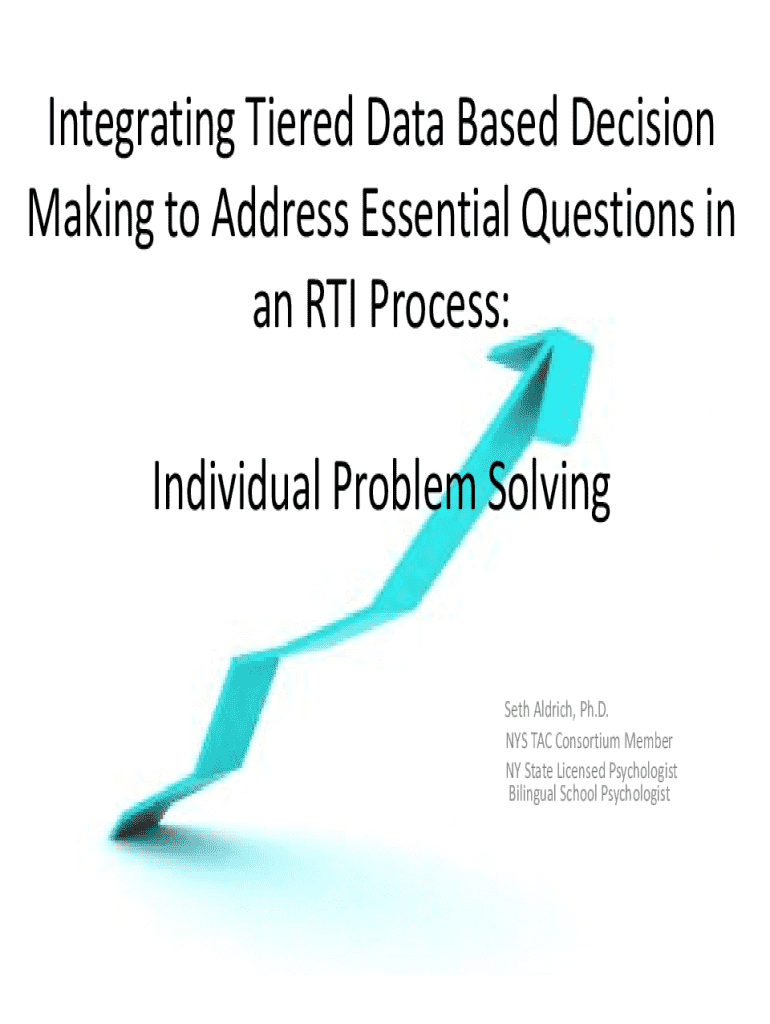 Integrating Tiered Data Based Decision Making to Address Essential Questions in an RTI Process:

Individual Problem Solving

Seth Aldrich, Ph.D.
NYS TAC Consortium Member
NY State Licensed Psychologist
Bilingual School Psychologist